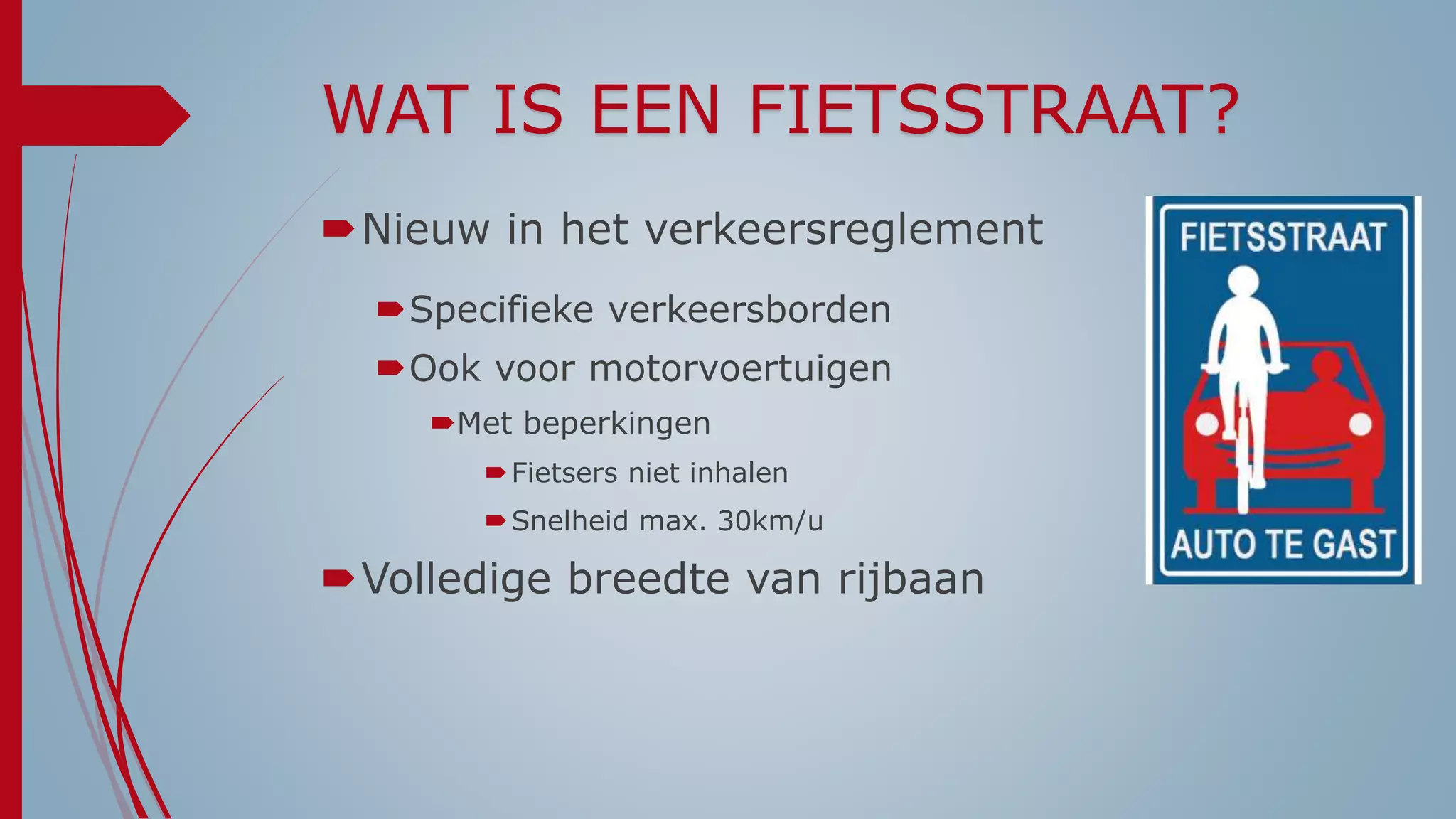 WAT IS EEN FIETSSTRAAT?

Nieuw in het verkeersreglement

Specifieke verkeersborden

Ook voor motorvoertuigen

Met beperkingen

Fietsers niet inhalen

Snelheid max. 30km/u

Volledige breedte van rijbaan

FIETSSTRAAT

AUTO TE GAST